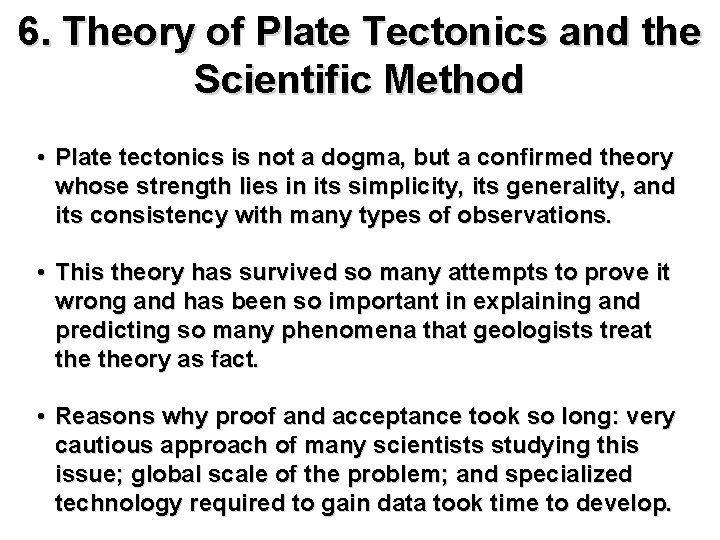 6. Theory of Plate Tectonics and the Scientific Method

• Plate tectonics is not a dogma, but a confirmed theory whose strength lies in its simplicity, its generality, and its consistency with many types of observations.

• This theory has survived so many attempts to prove it wrong and has been so important in explaining and predicting so many phenomena that geologists treat the theory as fact.

• Reasons why proof and acceptance took so long: very cautious approach of many scientists studying this issue; global scale of the problem; and specialized technology required to gain data took time to develop.